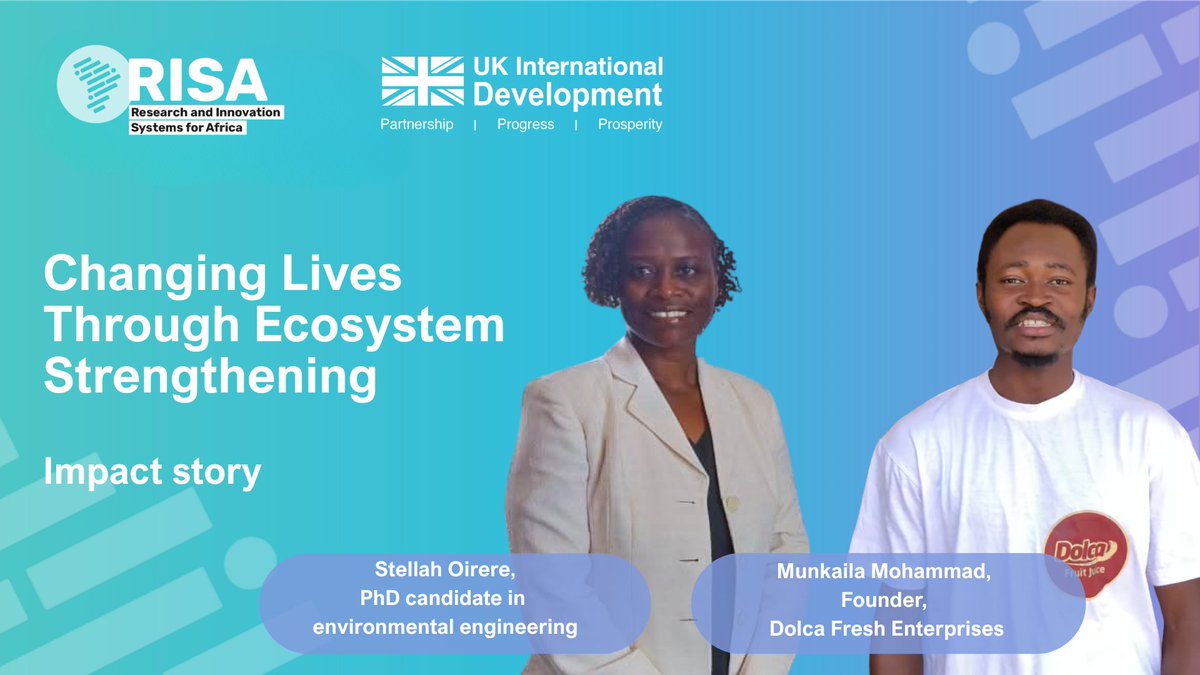 RISA
Research and Innovation Systems for Africa

UK International Development
Partnership | Progress | Prosperity

Changing Lives Through Ecosystem Strengthening

Impact story

Stellah Oirere,
PhD candidate in environmental engineering

Munkaila Mohammad,
Founder,
Dolca Fresh Enterprises

Dolca
Fruit Juice